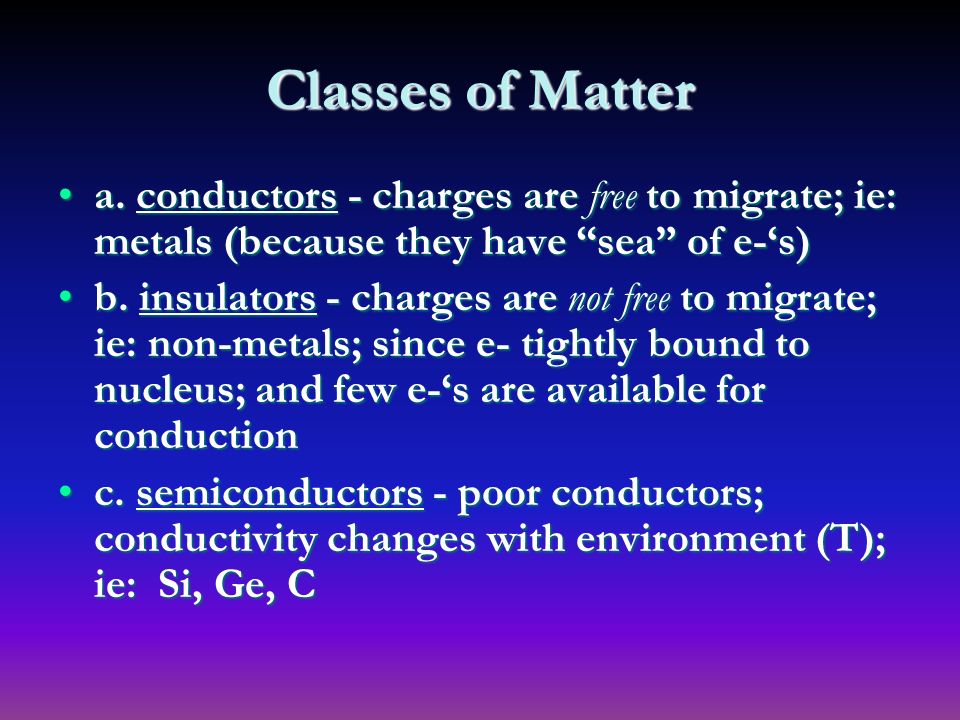 Classes of Matter

• a. conductors - charges are free to migrate; ie: metals (because they have “sea” of e-‘s)

• b. insulators - charges are not free to migrate; ie: non-metals; since e- tightly bound to nucleus; and few e-‘s are available for conduction

• c. semiconductors - poor conductors; conductivity changes with environment (T); ie: Si, Ge, C